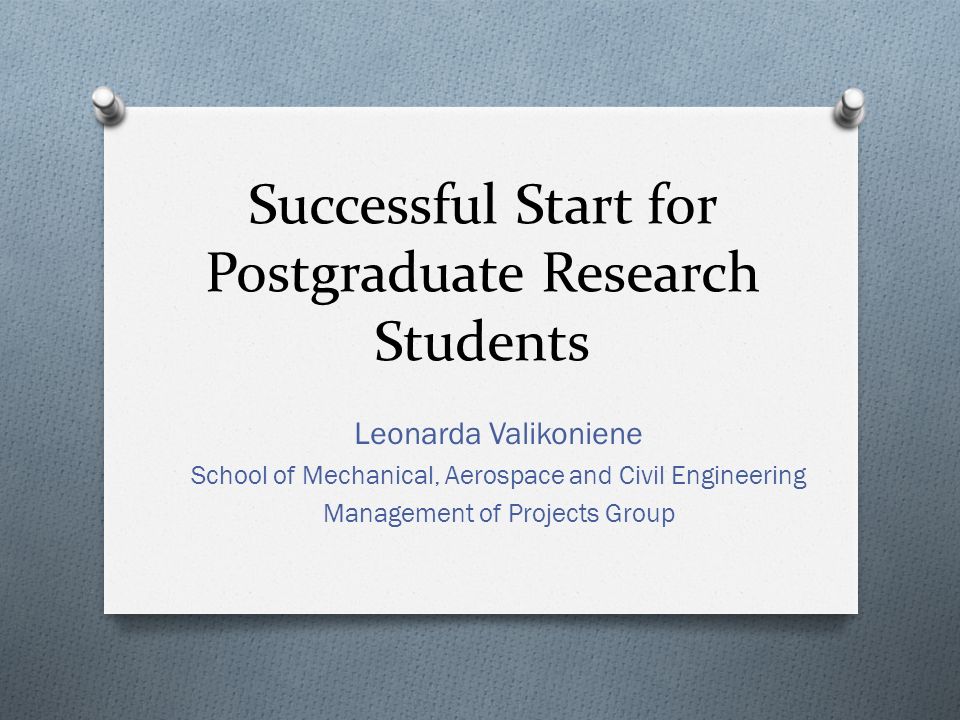 Successful Start for Postgraduate Research Students

Leonarda Valikoniene

School of Mechanical, Aerospace and Civil Engineering

Management of Projects Group